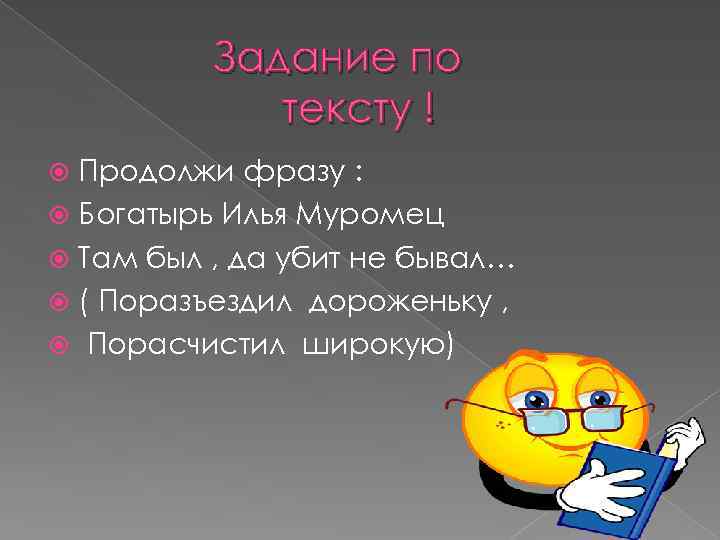 Задание по тексту !

Продолжи фразу :
Богатырь Илья Муромец
Там был , да убит не бывал…
( Поразъездил дороженьку ,
Порасчистил широкую)